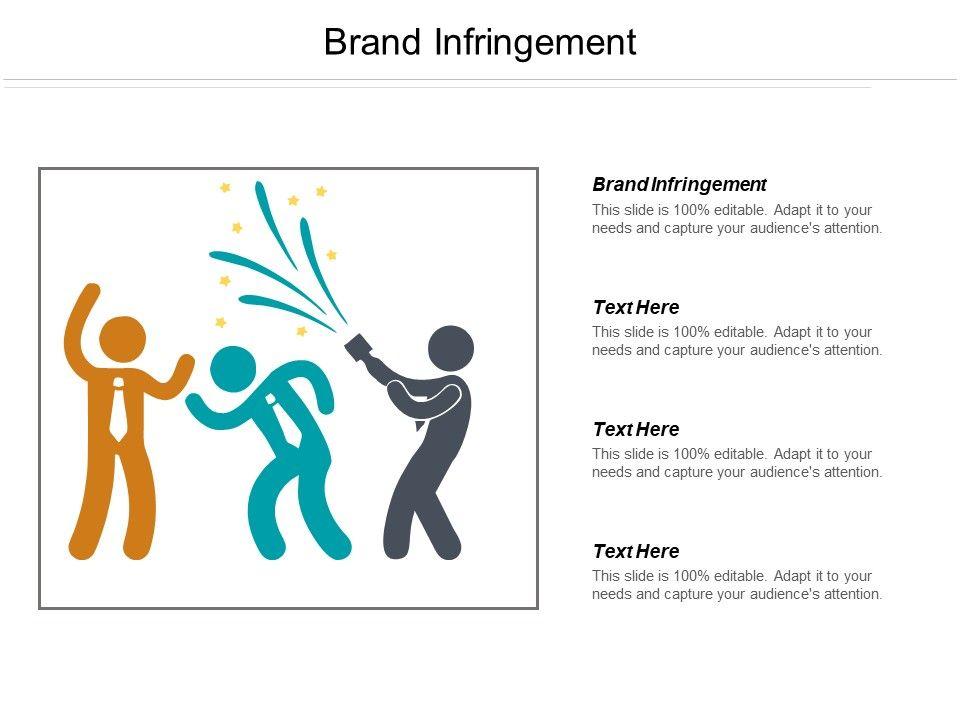 Brand Infringement

Brand Infringement
This slide is 100% editable. Adapt it to your needs and capture your audience's attention.

Text Here
This slide is 100% editable. Adapt it to your needs and capture your audience's attention.

Text Here
This slide is 100% editable. Adapt it to your needs and capture your audience's attention.

Text Here
This slide is 100% editable. Adapt it to your needs and capture your audience's attention.